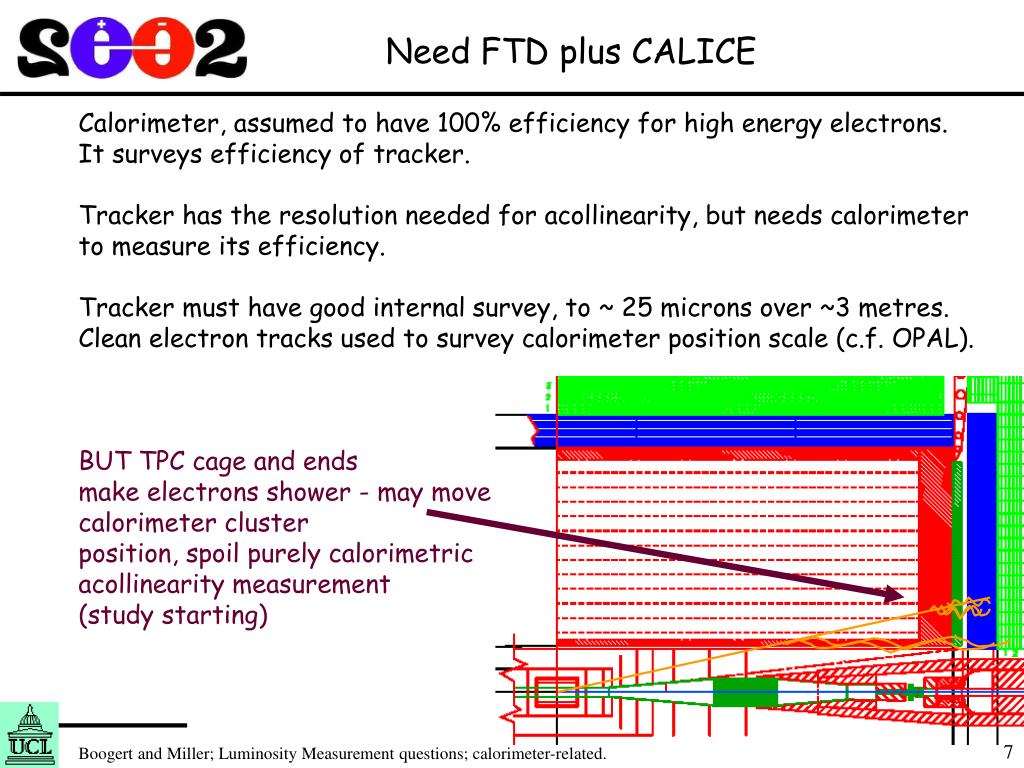 see2

Need FTD plus CALICE

Calorimeter, assumed to have 100% efficiency for high energy electrons. It surveys efficiency of tracker.

Tracker has the resolution needed for acollinearity, but needs calorimeter to measure its efficiency.

Tracker must have good internal survey, to ~ 25 microns over ~3 metres. Clean electron tracks used to survey calorimeter position scale (c.f. OPAL).

BUT TPC cage and ends make electrons shower - may move calorimeter cluster position, spoil purely calorimetric acollinearity measurement (study starting)

UCL

Boogert and Miller; Luminosity Measurement questions; calorimeter-related.

7